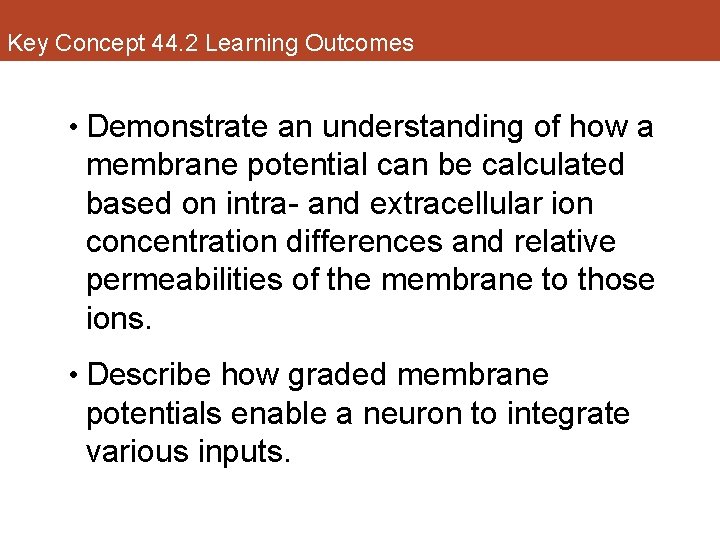 Key Concept 44.2 Learning Outcomes

• Demonstrate an understanding of how a membrane potential can be calculated based on intra- and extracellular ion concentration differences and relative permeabilities of the membrane to those ions.

• Describe how graded membrane potentials enable a neuron to integrate various inputs.